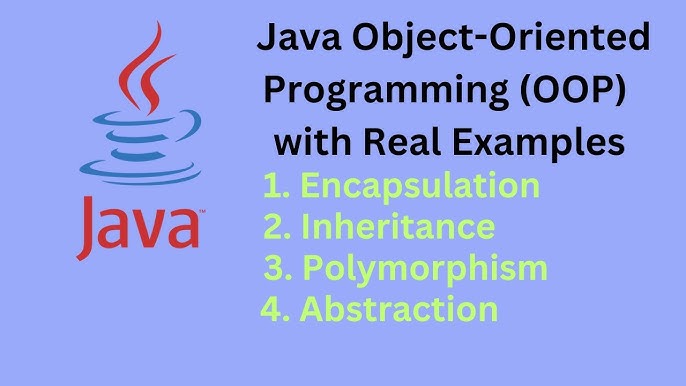 Java™

Java Object-Oriented Programming (OOP) with Real Examples

1. Encapsulation
2. Inheritance
3. Polymorphism
4. Abstraction